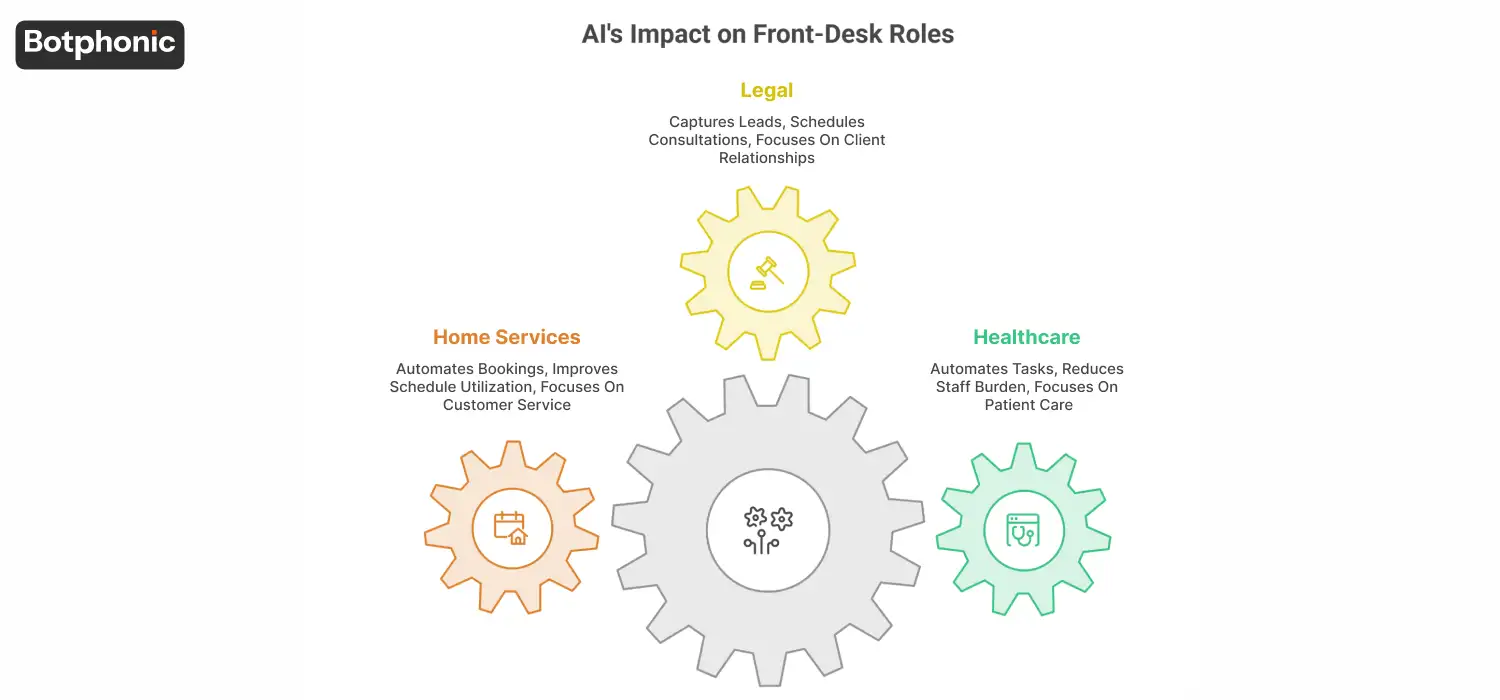 Botphonic

AI's Impact on Front-Desk Roles

Legal

Captures Leads, Schedules Consultations, Focuses On Client Relationships

Home Services

Automates Bookings, Improves Schedule Utilization, Focuses On Customer Service

Healthcare

Automates Tasks, Reduces Staff Burden, Focuses On Patient Care